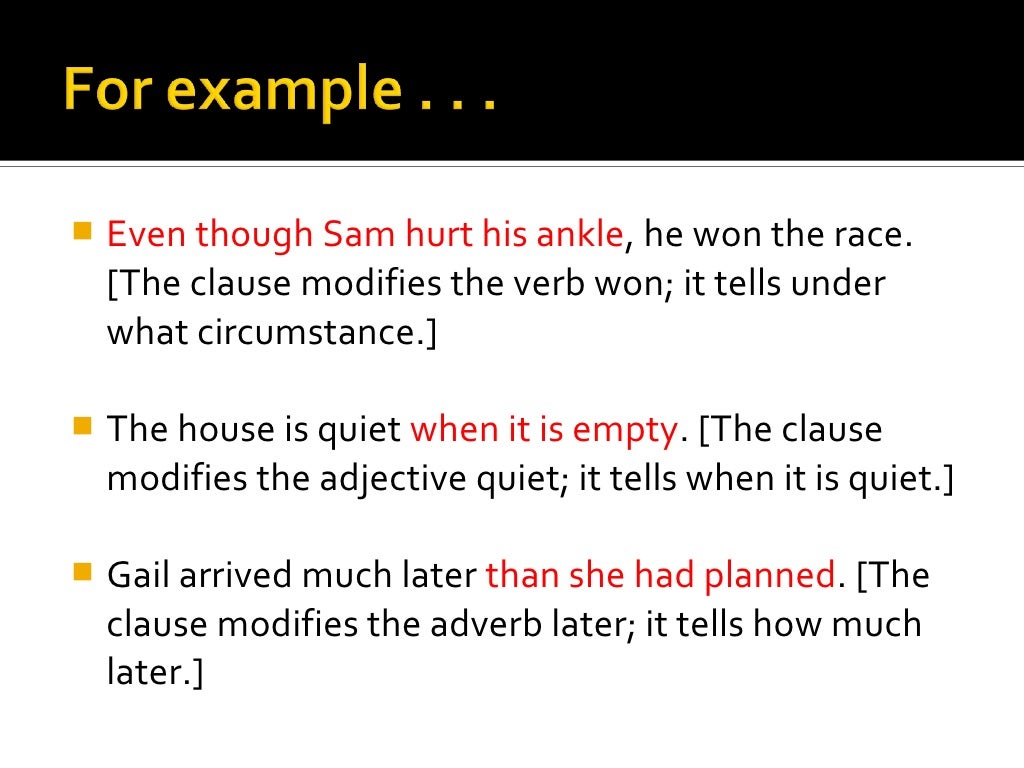 For example . . .

Even though Sam hurt his ankle, he won the race. [The clause modifies the verb won; it tells under what circumstance.]

The house is quiet when it is empty. [The clause modifies the adjective quiet; it tells when it is quiet.]

Gail arrived much later than she had planned. [The clause modifies the adverb later; it tells how much later.]